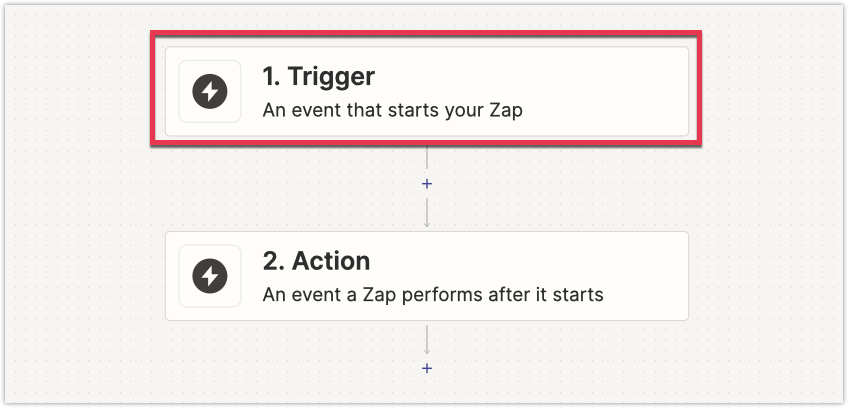 1. Trigger
An event that starts your Zap

+

2. Action
An event a Zap performs after it starts

+